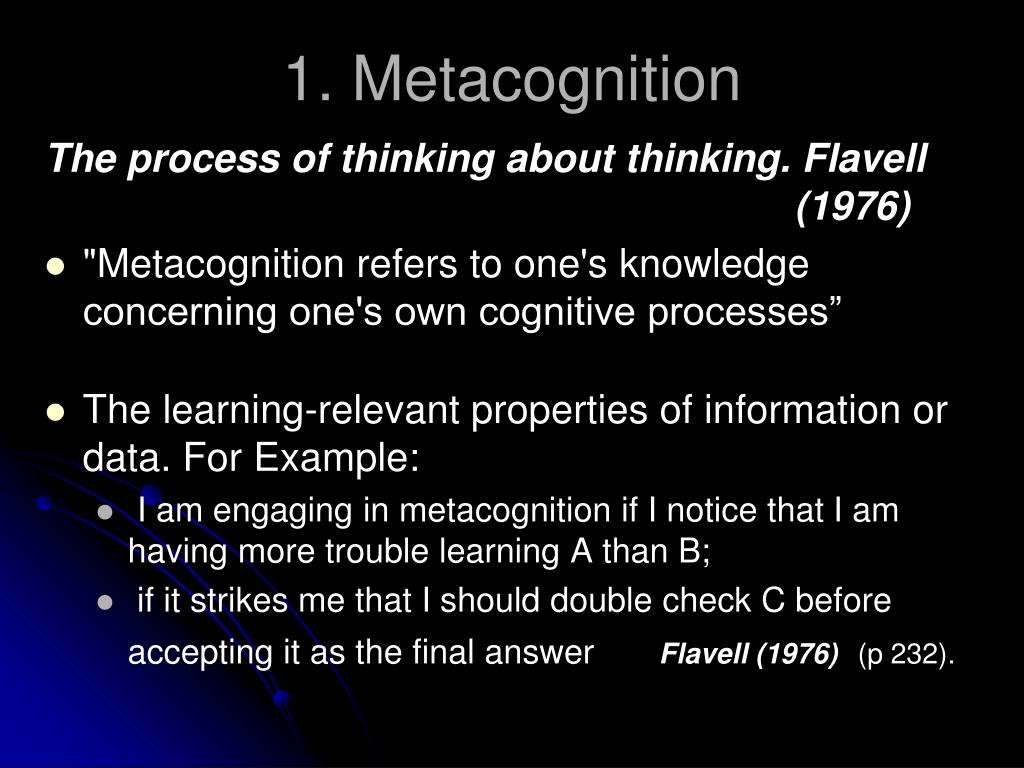 1. Metacognition

The process of thinking about thinking. Flavell (1976)

- "Metacognition refers to one's knowledge concerning one's own cognitive processes”

- The learning-relevant properties of information or data. For Example:
  - I am engaging in metacognition if I notice that I am having more trouble learning A than B;
  - if it strikes me that I should double check C before accepting it as the final answer Flavell (1976) (p 232).